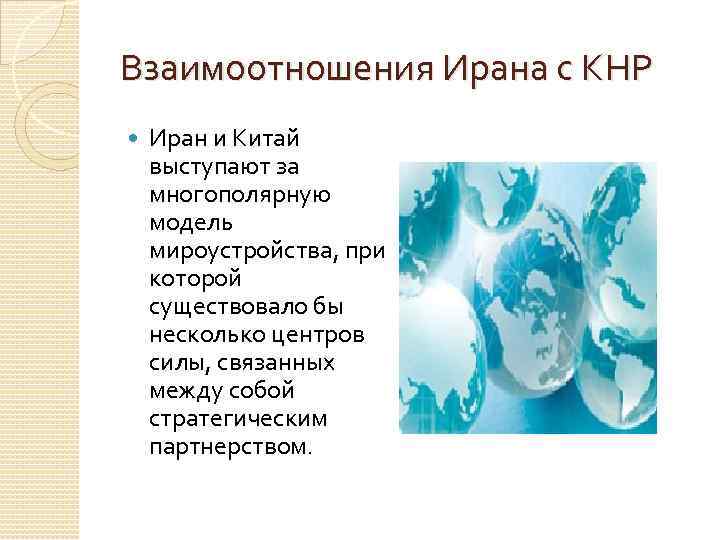 Взаимоотношения Ирана с КНР

Иран и Китай выступают за многополярную модель мироустройства, при которой существовало бы несколько центров силы, связанных между собой стратегическим партнерством.